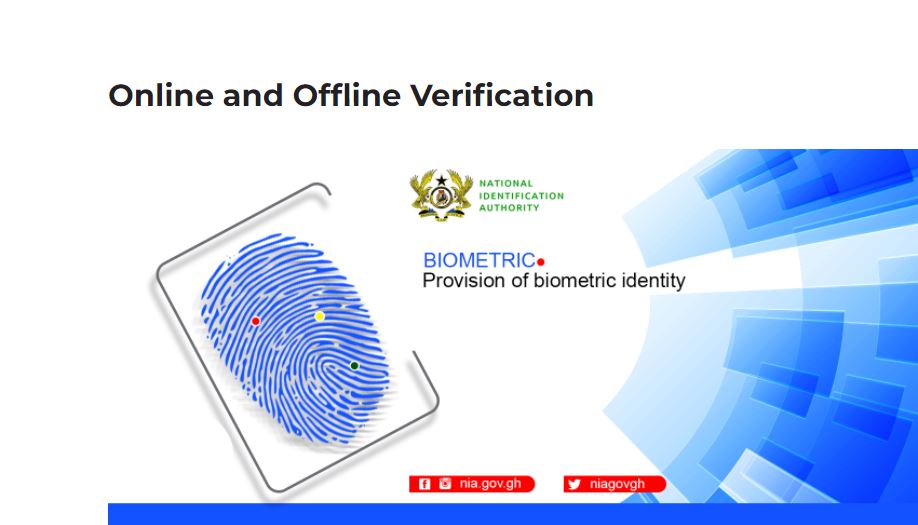 Online and Offline Verification

NATIONAL IDENTIFICATION AUTHORITY

BIOMETRIC
Provision of biometric identity

nia.gov.gh

niagovgh